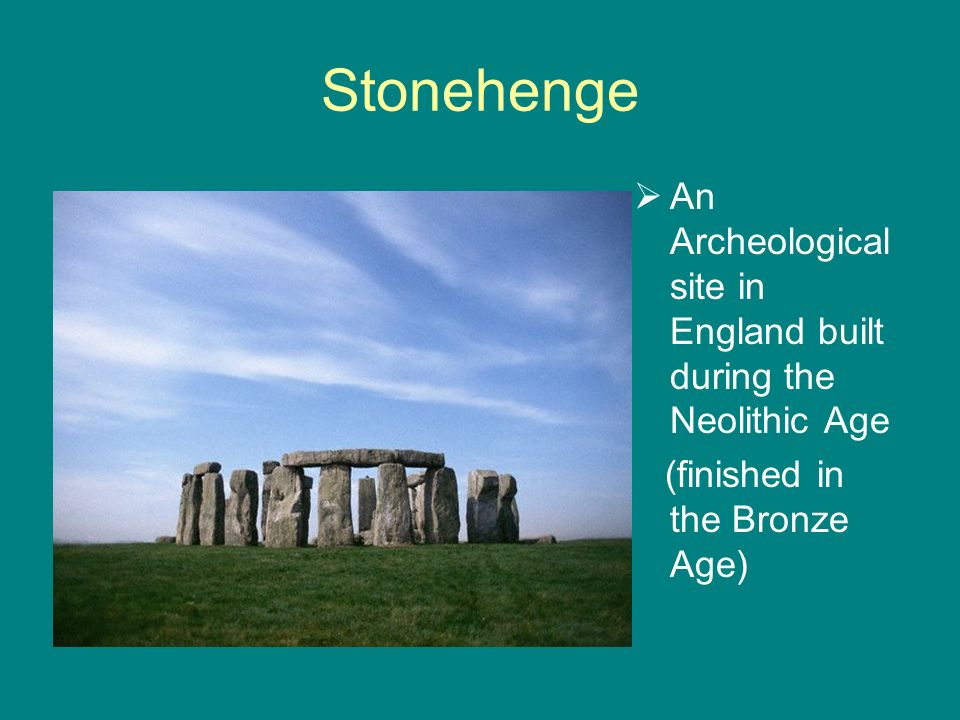 Stonehenge

➢ An Archeological site in England built during the Neolithic Age

(finished in the Bronze Age)